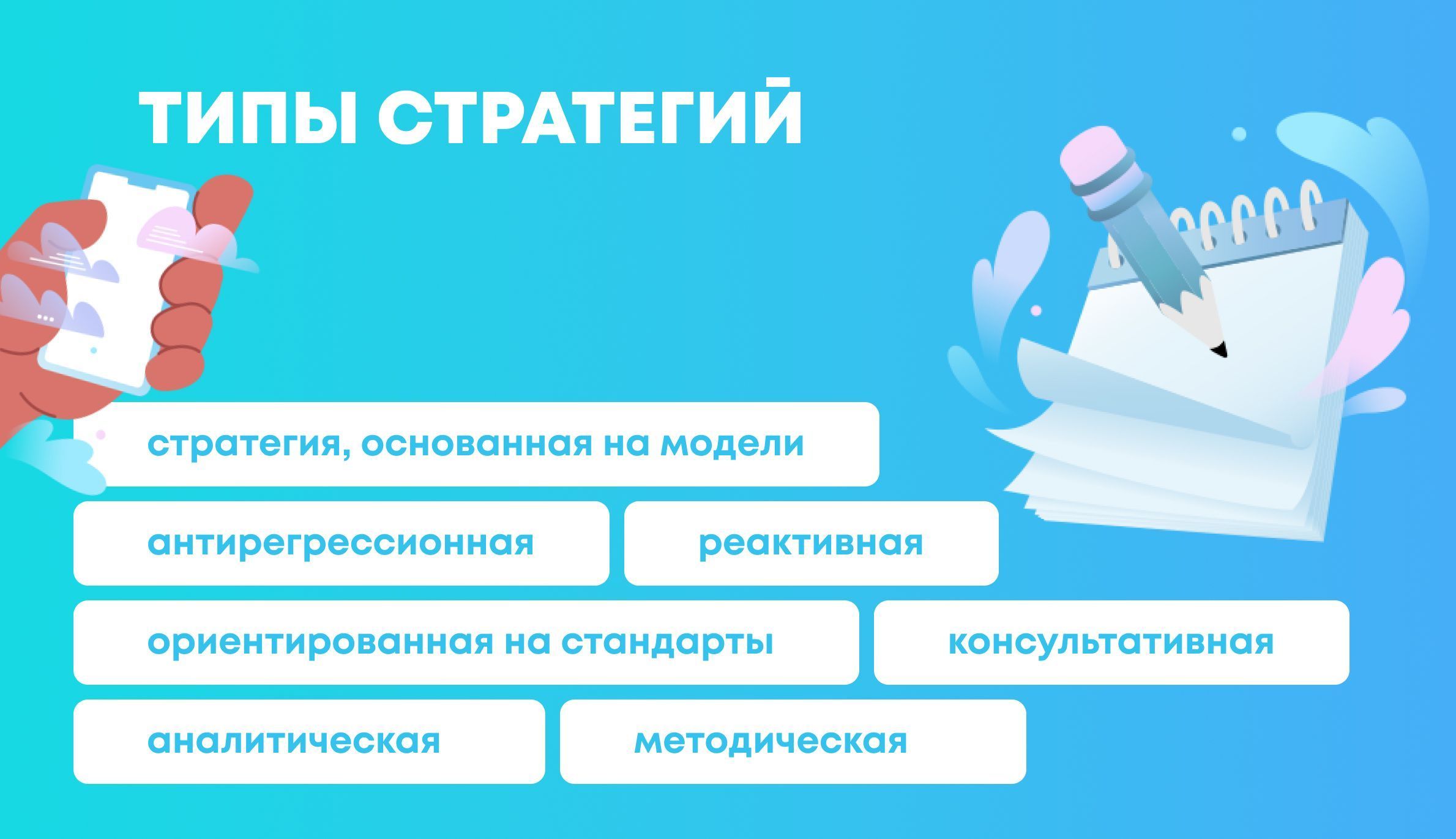 ТИПЫ СТРАТЕГИЙ

стратегия, основанная на модели

антирегрессионная

реактивная

ориентированная на стандарты

консультативная

аналитическая

методическая